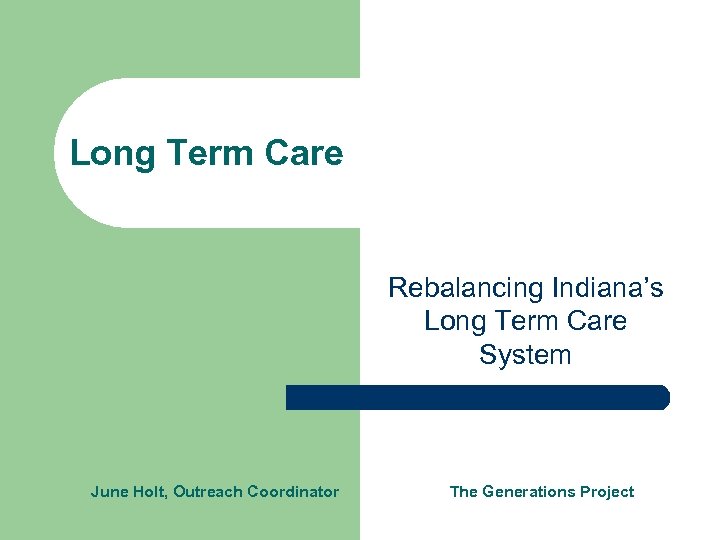 Long Term Care

Rebalancing Indiana's Long Term Care System

June Holt, Outreach Coordinator

The Generations Project